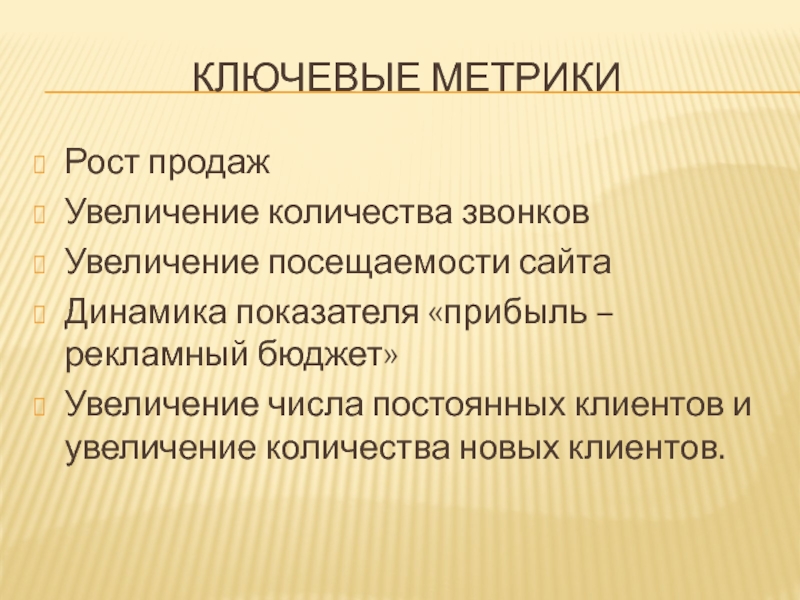 КЛЮЧЕВЫЕ МЕТРИКИ

Рост продаж

Увеличение количества звонков

Увеличение посещаемости сайта

Динамика показателя «прибыль – рекламный бюджет»

Увеличение числа постоянных клиентов и увеличение количества новых клиентов.